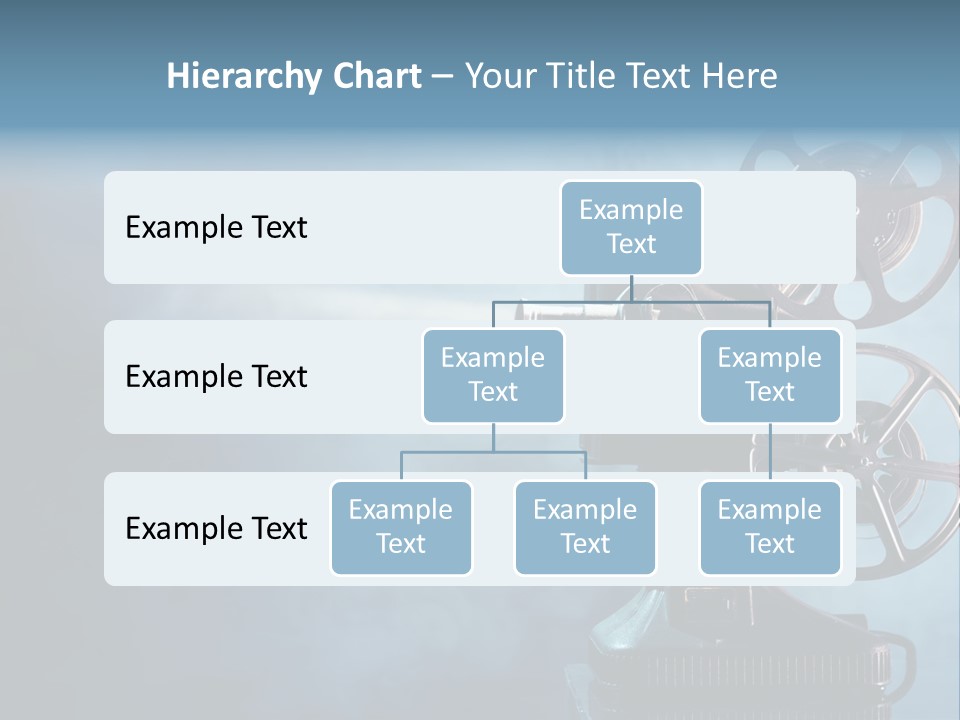 Hierarchy Chart – Your Title Text Here

Example Text

Example Text

Example Text

Example Text

Example Text

Example Text

Example Text

Example Text

Example Text